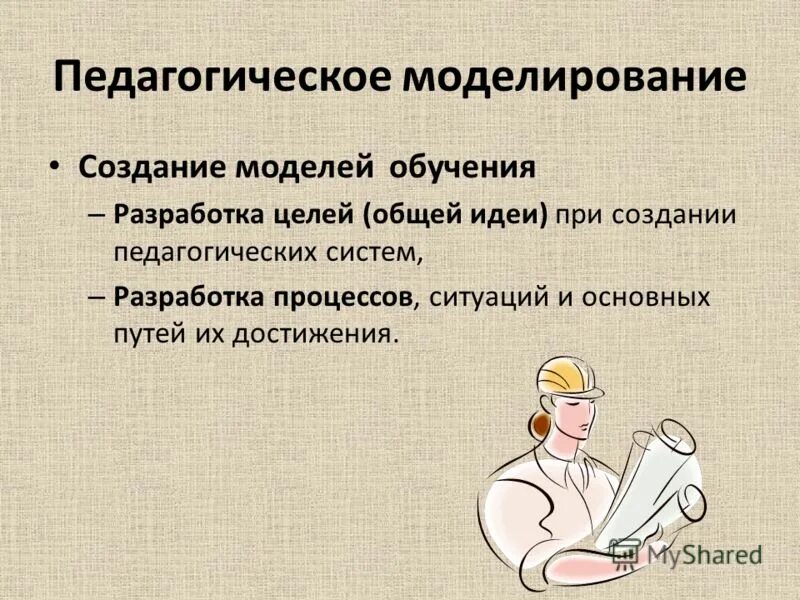 Педагогическое моделирование

• Создание моделей обучения

– Разработка целей (общей идеи) при создании педагогических систем,

– Разработка процессов, ситуаций и основных путей их достижения.

MyShared